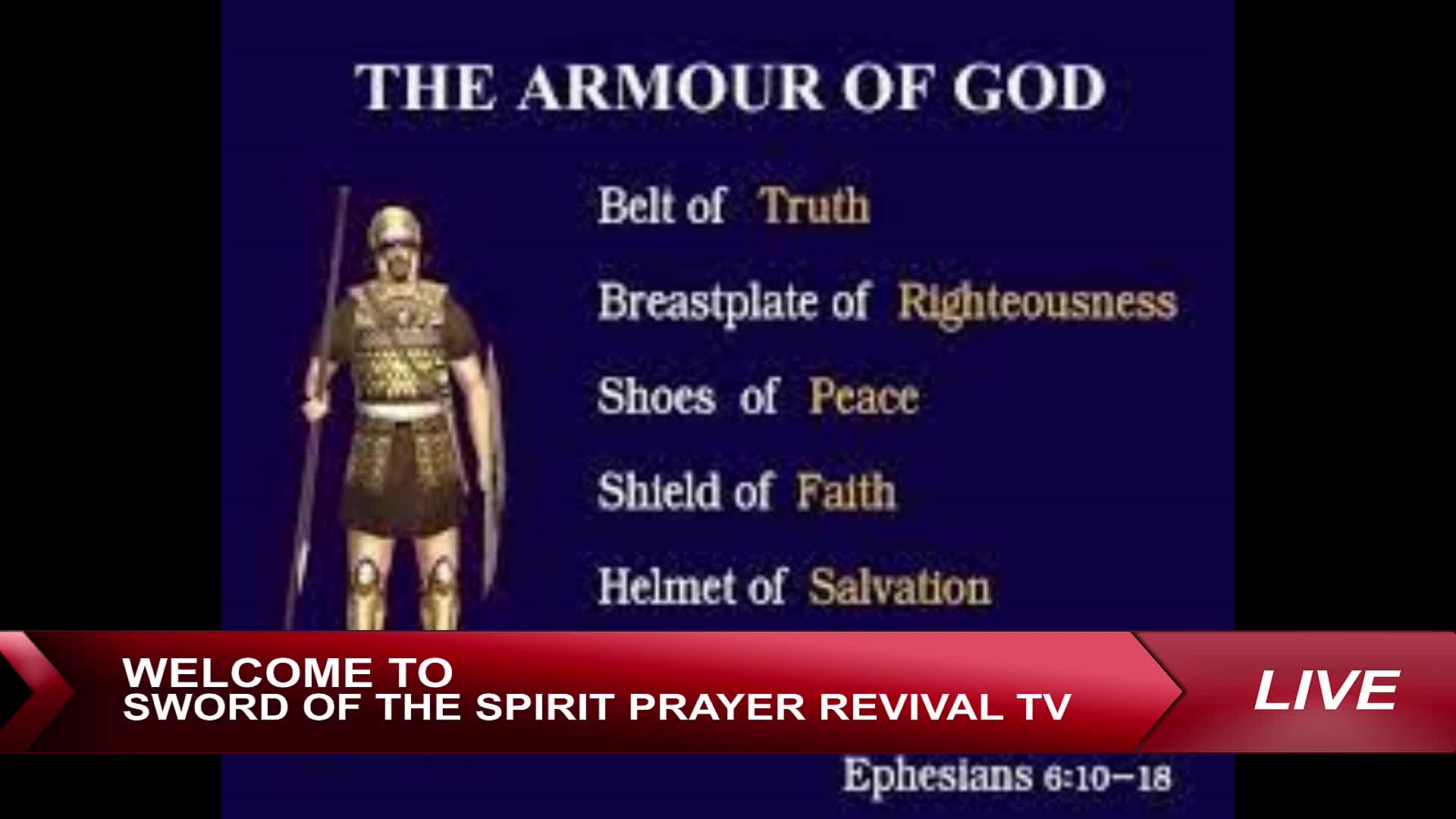 THE ARMOUR OF GOD

Belt of Truth

Breastplate of Righteousness

Shoes of Peace

Shield of Faith

Helmet of Salvation

WELCOME TO
SWORD OF THE SPIRIT PRAYER REVIVAL TV

LIVE

Ephesians 6:10–18